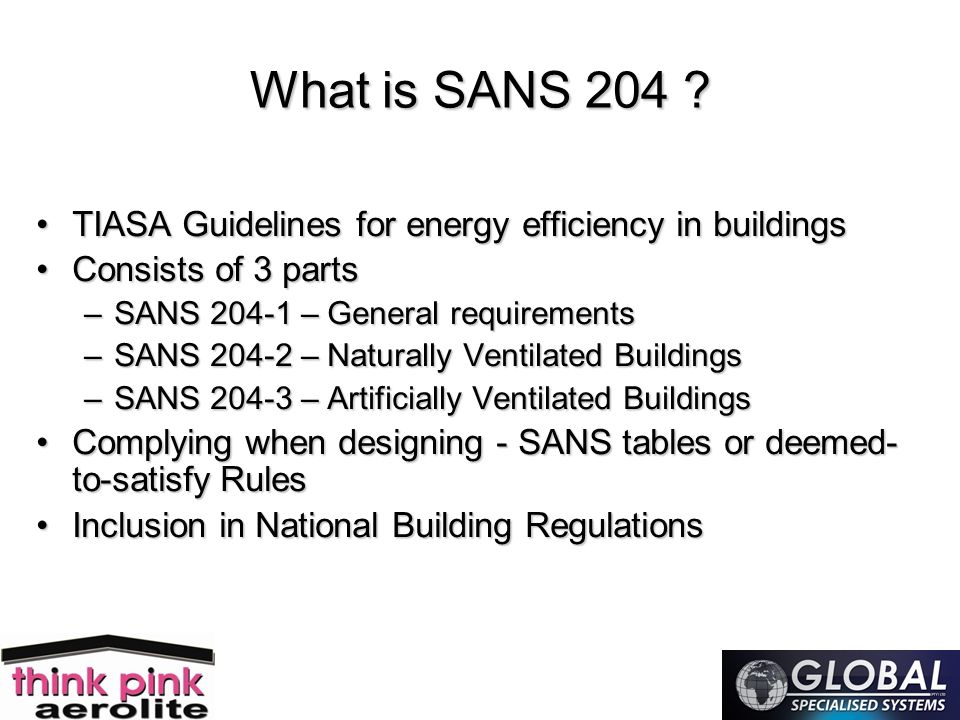 What is SANS 204 ?

• TIASA Guidelines for energy efficiency in buildings
• Consists of 3 parts
– SANS 204-1 – General requirements
– SANS 204-2 – Naturally Ventilated Buildings
– SANS 204-3 – Artificially Ventilated Buildings
• Complying when designing - SANS tables or deemed-to-satisfy Rules
• Inclusion in National Building Regulations

think pink
aerolite

GLOBAL
SPECIALISED SYSTEMS